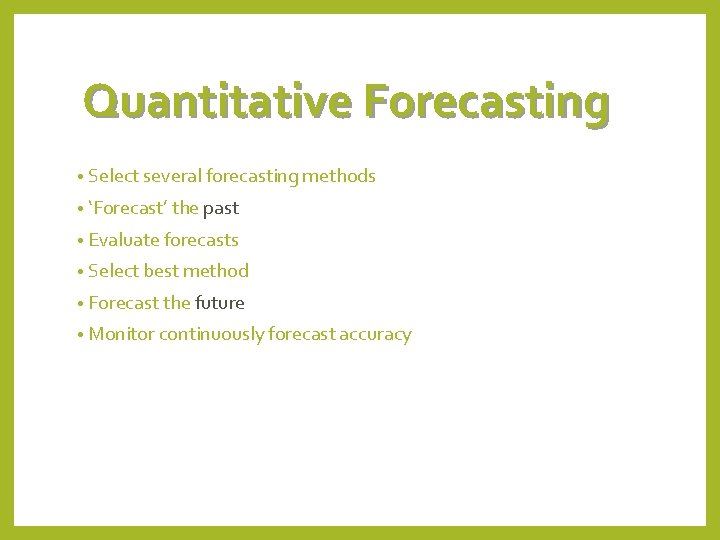 Quantitative Forecasting

• Select several forecasting methods
• ‘Forecast’ the past
• Evaluate forecasts
• Select best method
• Forecast the future
• Monitor continuously forecast accuracy